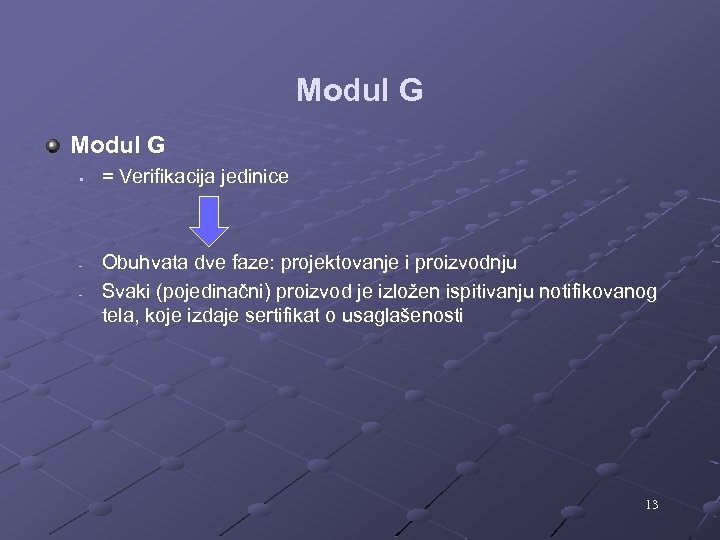 Modul G

Modul G

= Verifikacija jedinice

- Obuhvata dve faze: projektovanje i proizvodnju
- Svaki (pojedinačni) proizvod je izložen ispitivanju notifikovanog tela, koje izdaje sertifikat o usaglašenosti

13